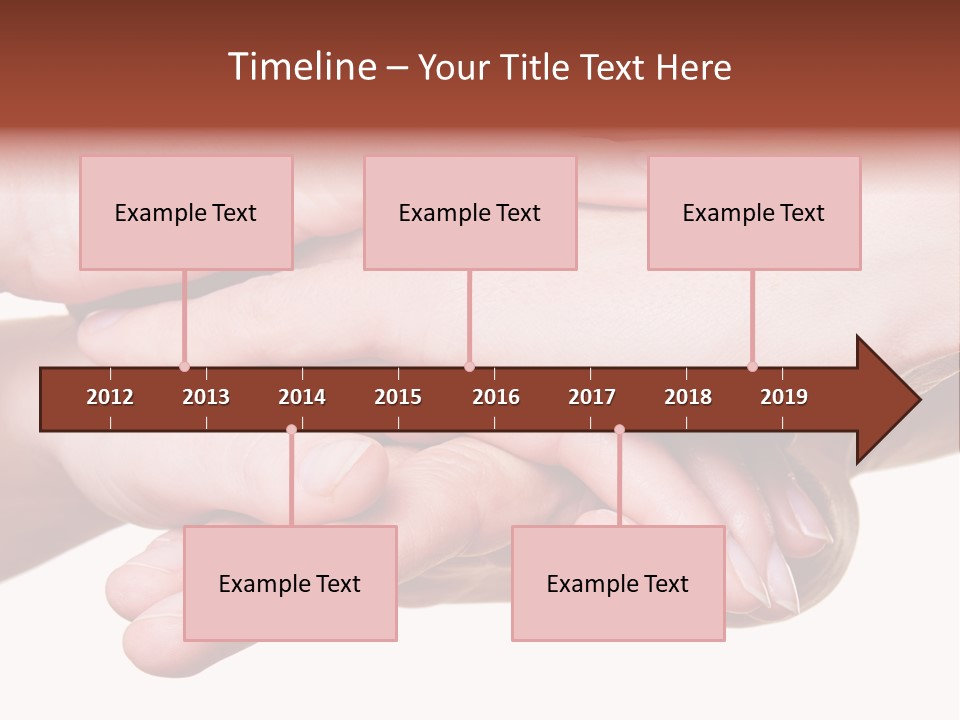 Timeline – Your Title Text Here

Example Text

Example Text

Example Text

2012 2013 2014 2015 2016 2017 2018 2019

Example Text

Example Text